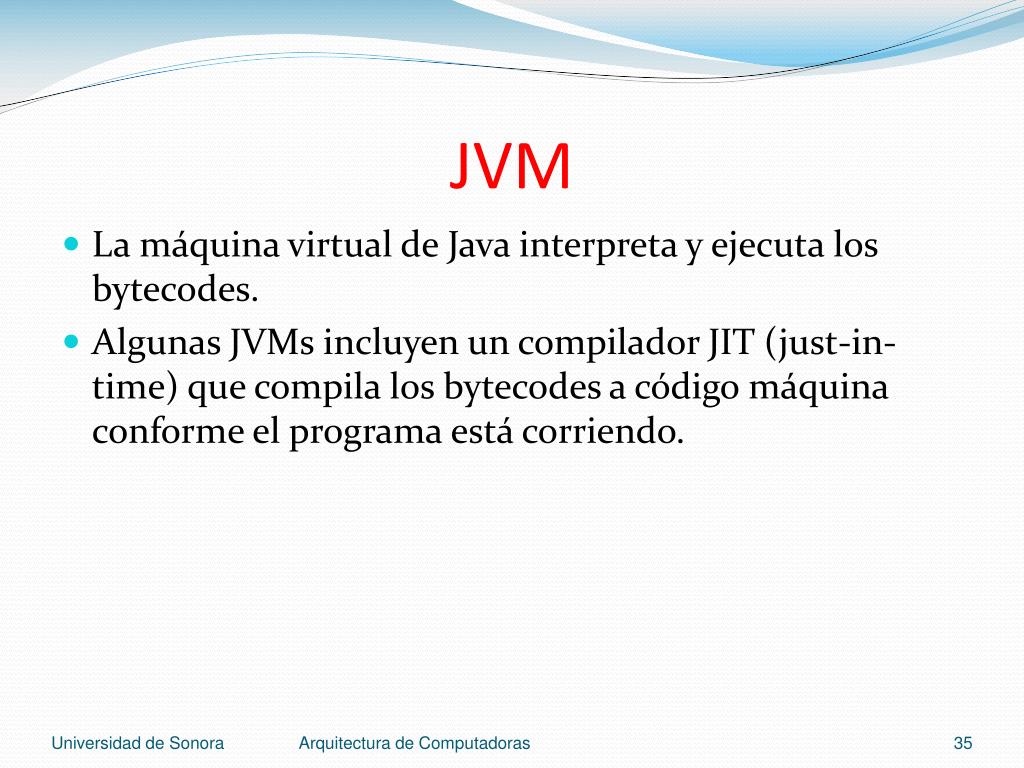 JVM

- La máquina virtual de Java interpreta y ejecuta los bytecodes.
- Algunas JVMs incluyen un compilador JIT (just-in-time) que compila los bytecodes a código máquina conforme el programa está corriendo.

Universidad de Sonora Arquitectura de Computadoras 35